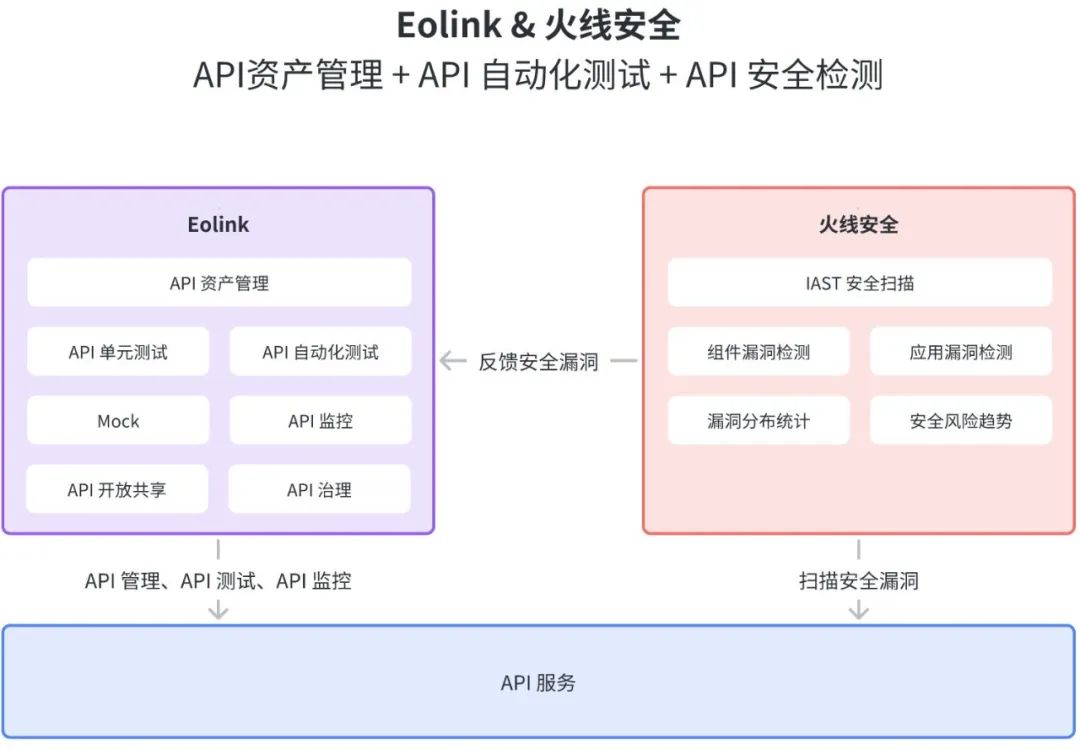 Eolink & 火线安全
API资产管理 + API 自动化测试 + API 安全检测

Eolink

API 资产管理

API 单元测试

API 自动化测试

Mock

API 监控

API 开放共享

API 治理

反馈安全漏洞

火线安全

IAST 安全扫描

组件漏洞检测

应用漏洞检测

漏洞分布统计

安全风险趋势

API 管理、API 测试、API 监控

扫描安全漏洞

API 服务